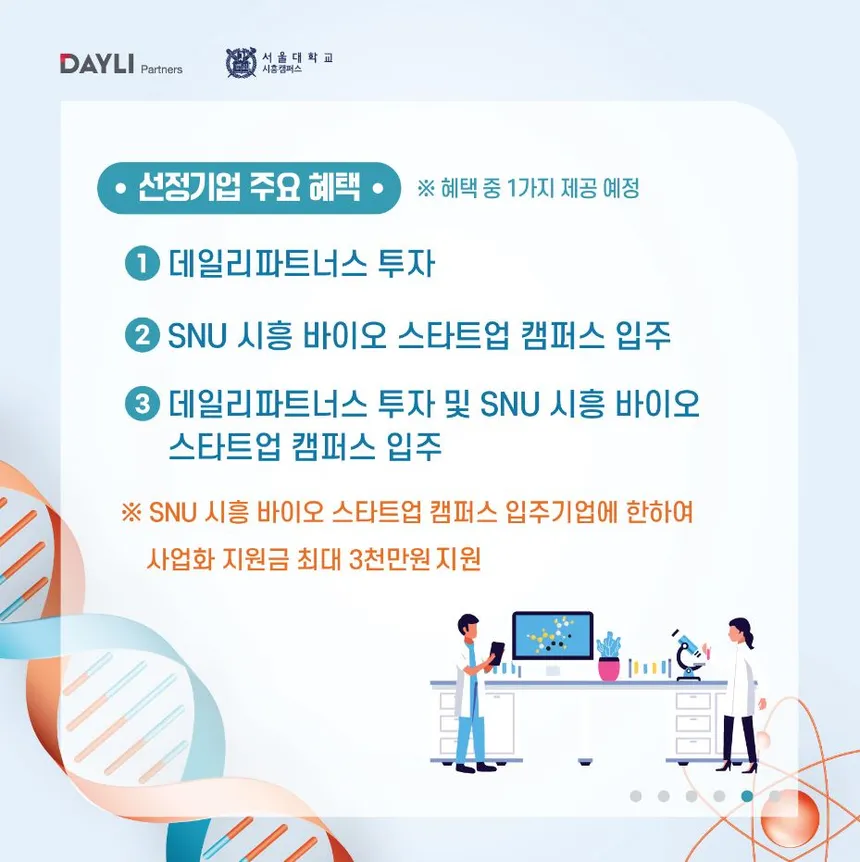 DAYLI Partners

서울대학교 시흥캠퍼스

• 선정기업 주요 혜택 • ※ 혜택 중 1가지 제공 예정

1 데일리파트너스 투자

2 SNU 시흥 바이오 스타트업 캠퍼스 입주

3 데일리파트너스 투자 및 SNU 시흥 바이오 스타트업 캠퍼스 입주

※ SNU 시흥 바이오 스타트업 캠퍼스 입주기업에 한하여 사업화 지원금 최대 3천만원 지원